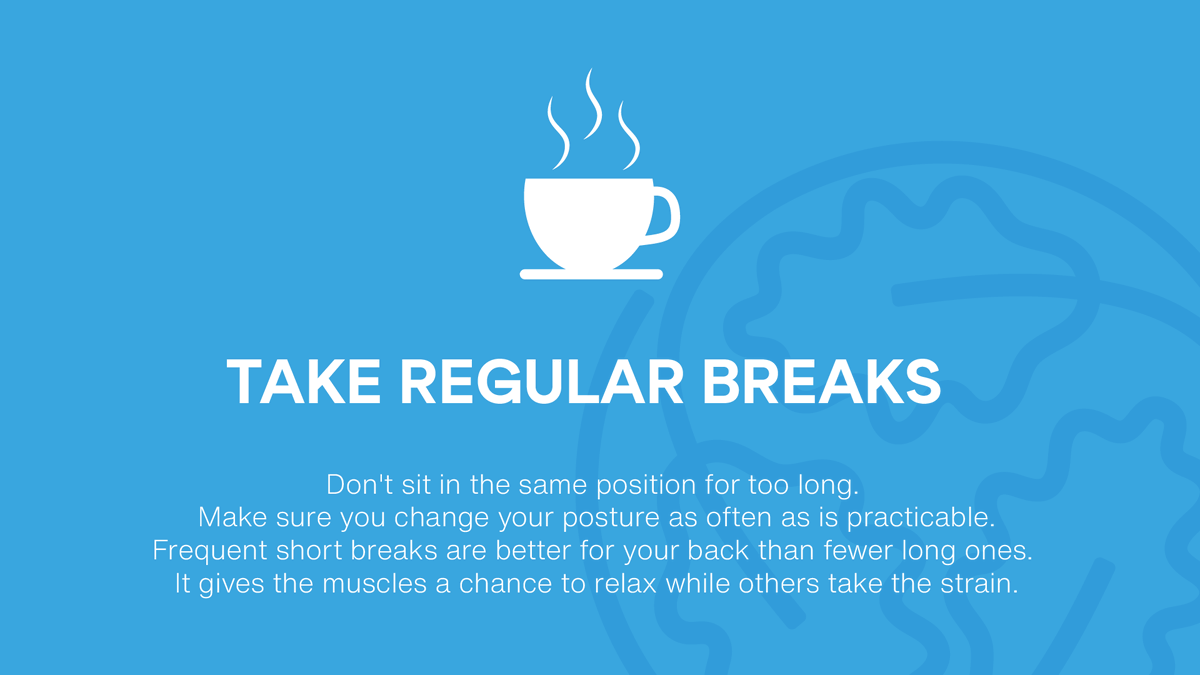 TAKE REGULAR BREAKS

Don't sit in the same position for too long. Make sure you change your posture as often as is practicable. Frequent short breaks are better for your back than fewer long ones. It gives the muscles a chance to relax while others take the strain.